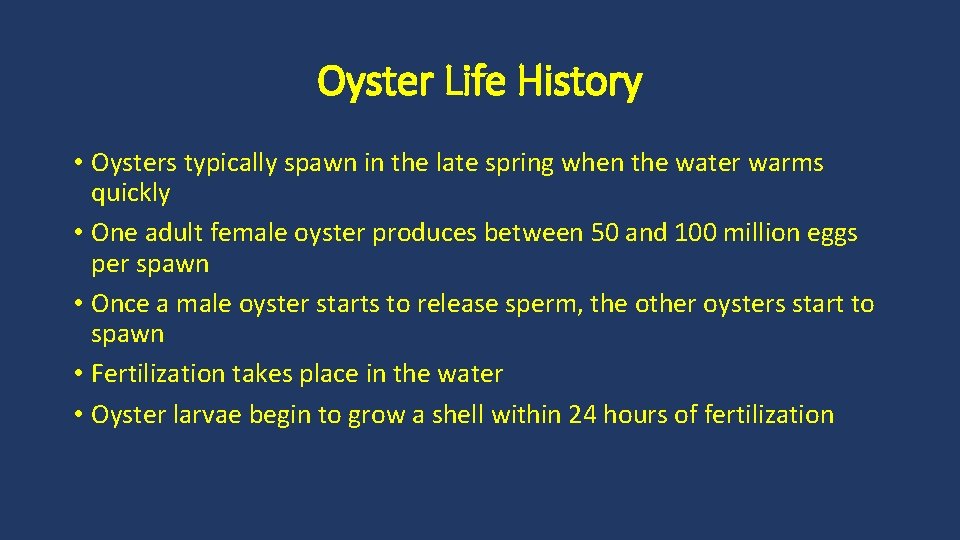 Oyster Life History

• Oysters typically spawn in the late spring when the water warms quickly
• One adult female oyster produces between 50 and 100 million eggs per spawn
• Once a male oyster starts to release sperm, the other oysters start to spawn
• Fertilization takes place in the water
• Oyster larvae begin to grow a shell within 24 hours of fertilization